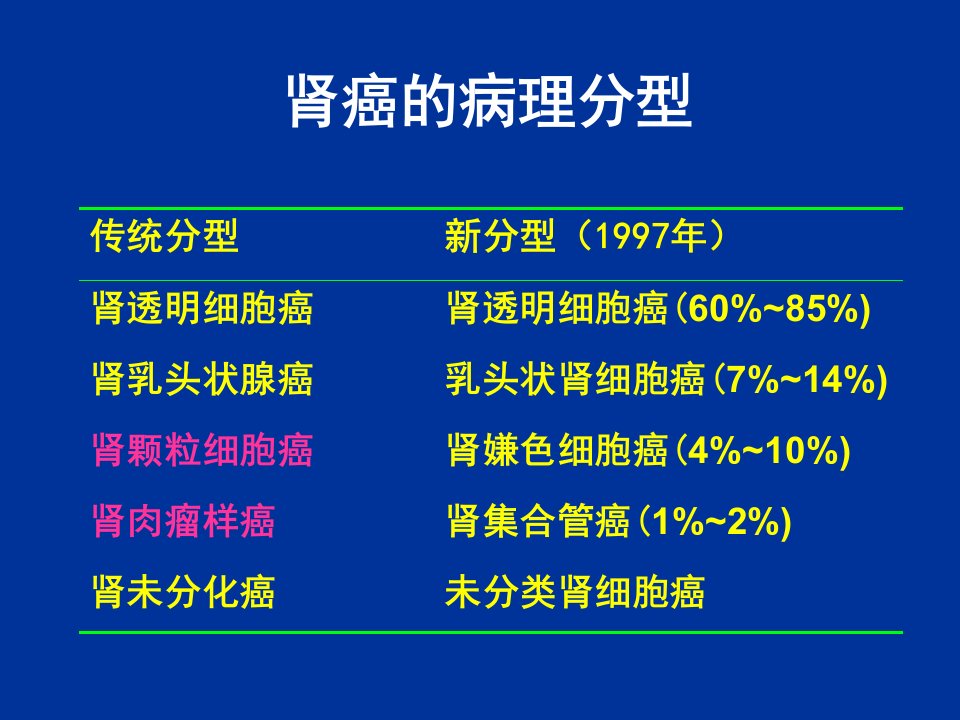 肾癌的病理分型

| 传统分型 | 新分型（1997年） |
|---|---|
| 肾透明细胞癌 | 肾透明细胞癌(60%~85%) |
| 肾乳头状腺癌 | 乳头状肾细胞癌(7%~14%) |
| 肾颗粒细胞癌 | 肾嫌色细胞癌(4%~10%) |
| 肾肉瘤样癌 | 肾集合管癌(1%~2%) |
| 肾未分化癌 | 未分类肾细胞癌 |